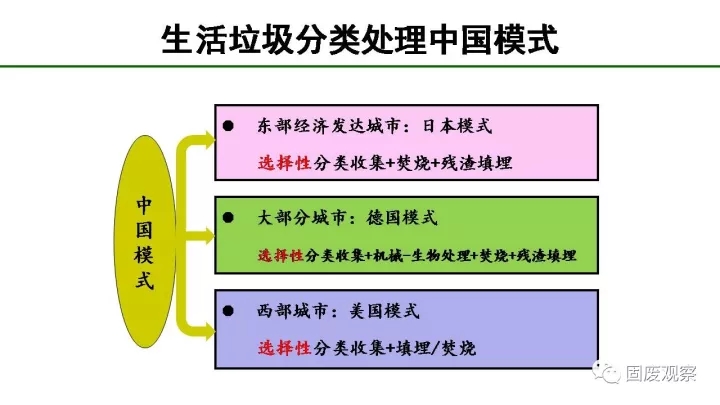 生活垃圾分类处理中国模式

中国模式

● 东部经济发达城市：日本模式
选择性分类收集+焚烧+残渣填埋

● 大部分城市：德国模式
选择性分类收集+机械-生物处理+焚烧+残渣填埋

● 西部城市：美国模式
选择性分类收集+填埋/焚烧

固废观察